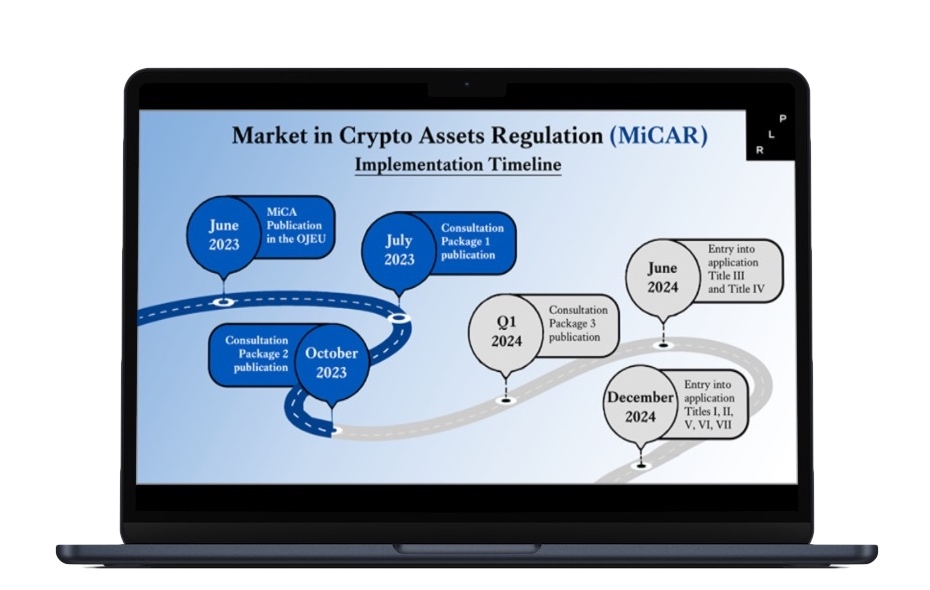 Market in Crypto Assets Regulation (MiCAR)
Implementation Timeline

P
L
R

June 2023
MiCA Publication in the OJEU

July 2023
Consultation Package 1 publication

Consultation Package 2 publication
October 2023

Q1 2024
Consultation Package 3 publication

June 2024
Entry into application Title III and Title IV

December 2024
Entry into application Titles I, II, V, VI, VII